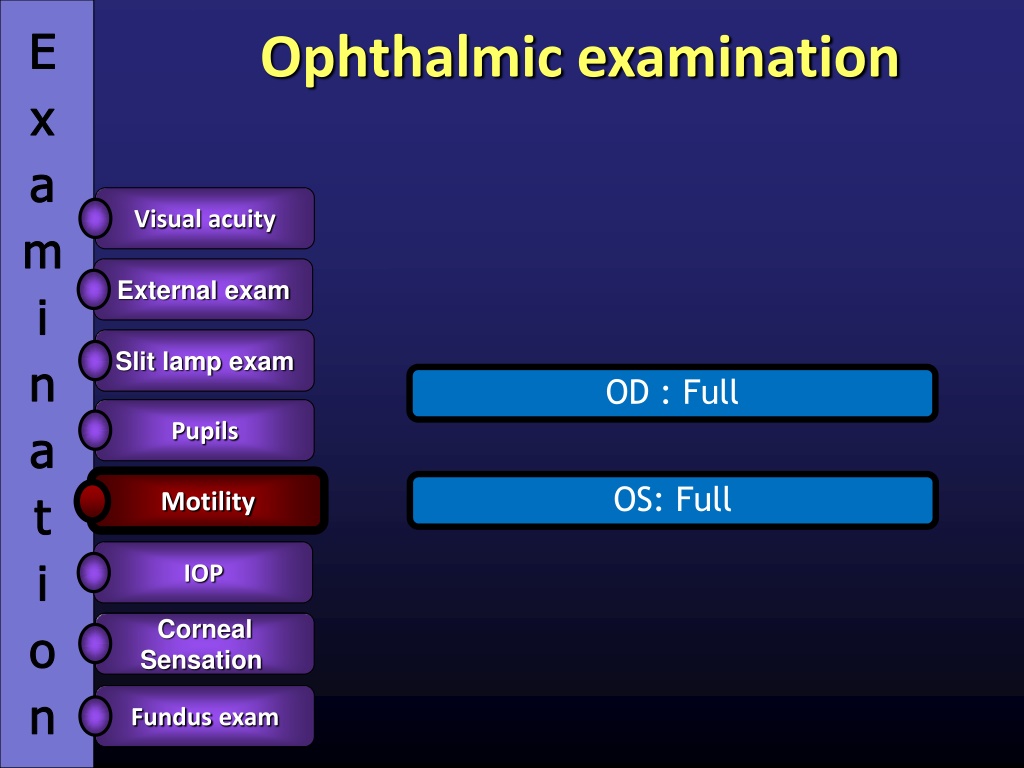 Examination

Ophthalmic examination

Visual acuity

External exam

Slit lamp exam

Pupils

Motility

IOP

Corneal Sensation

Fundus exam

OD : Full

OS: Full